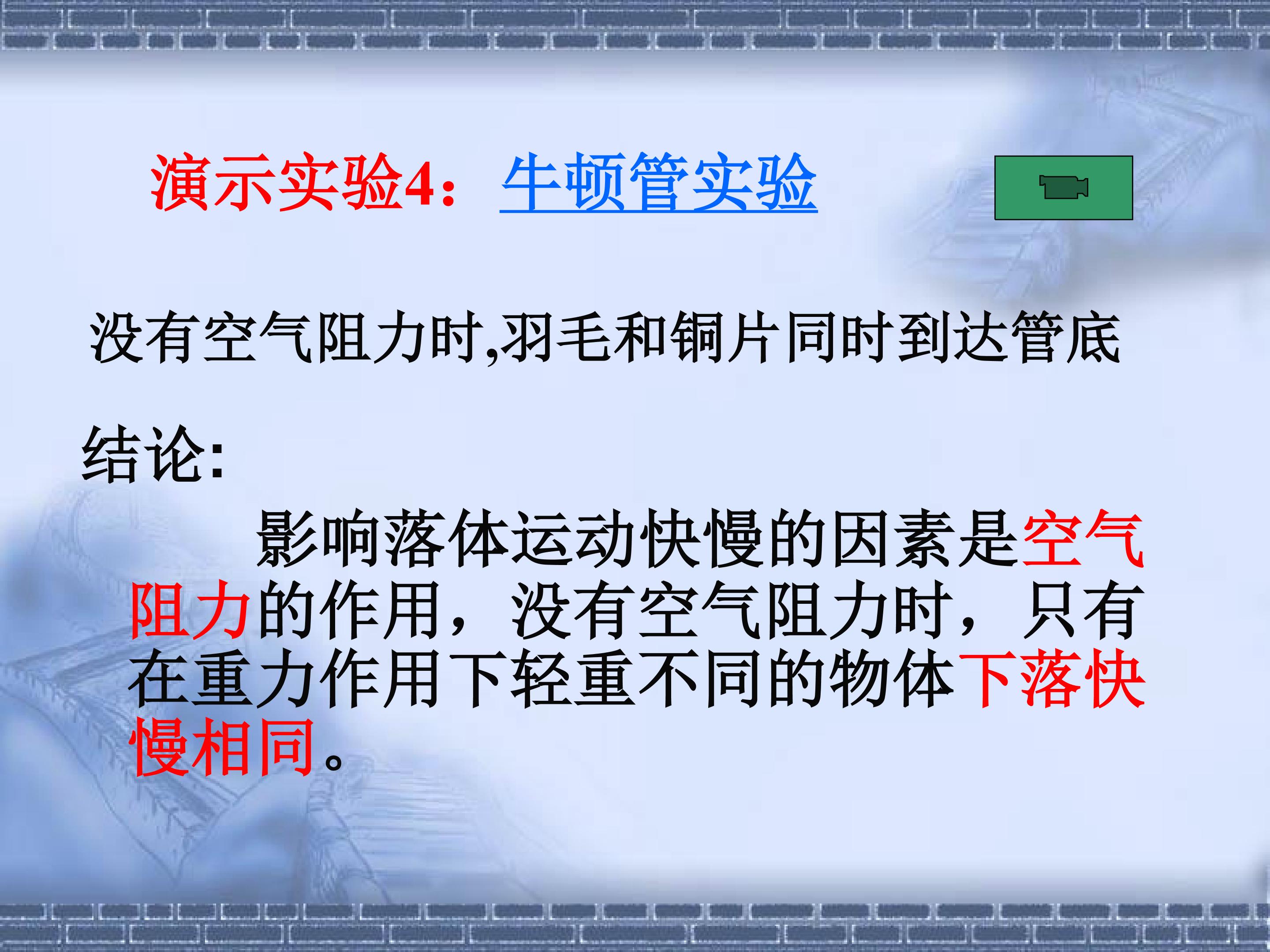 演示实验4：牛顿管实验

没有空气阻力时,羽毛和铜片同时到达管底

结论:

影响落体运动快慢的因素是空气阻力的作用，没有空气阻力时，只有在重力作用下轻重不同的物体下落快慢相同。